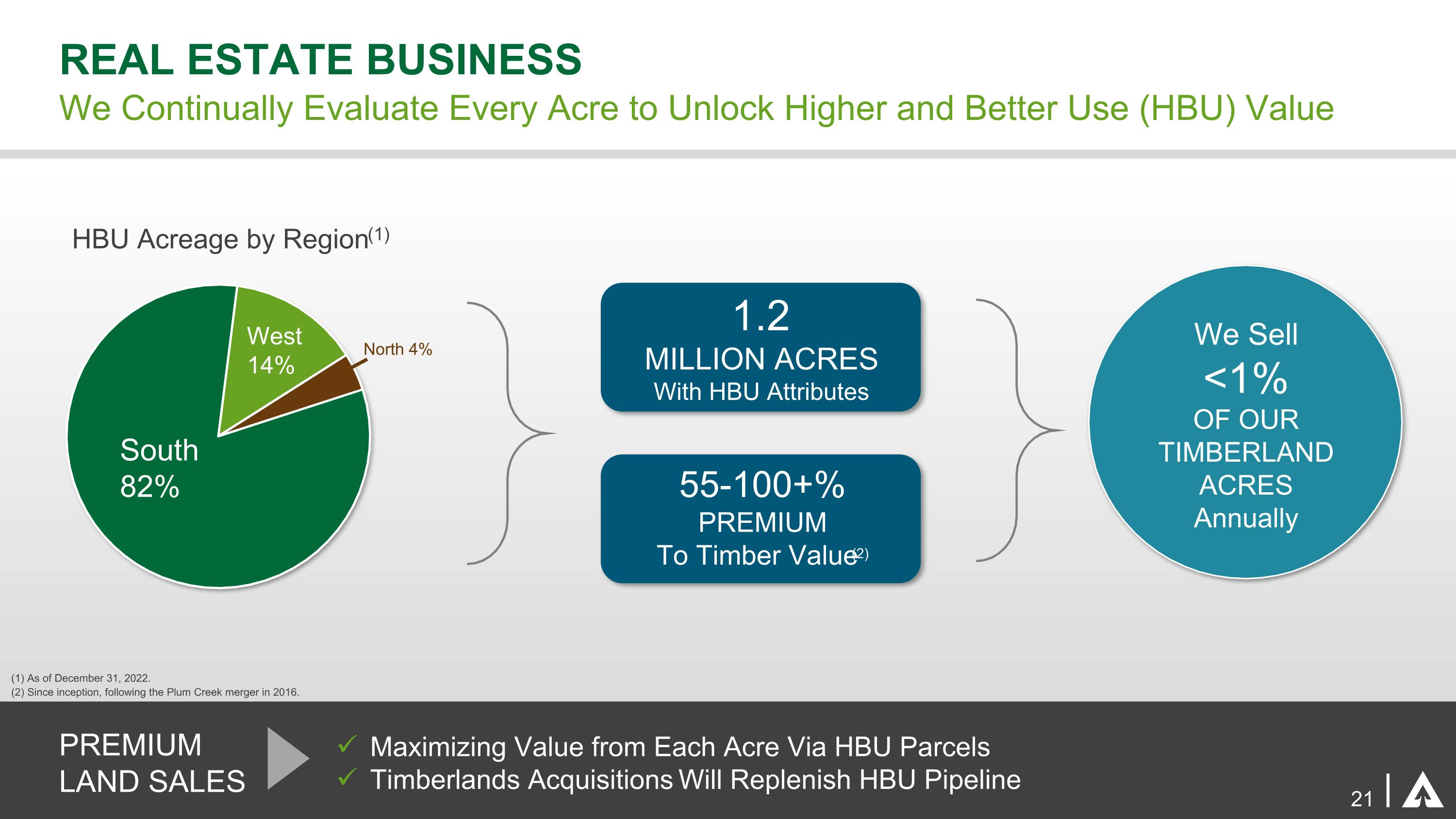 REAL ESTATE BUSINESS
We Continually Evaluate Every Acre to Unlock Higher and Better Use (HBU) Value

HBU Acreage by Region$^{(1)}$

West 14%
North 4%
South 82%

1.2
MILLION ACRES
With HBU Attributes

55-100+%
PREMIUM
To Timber Value$^{(2)}$

We Sell
<1%
OF OUR TIMBERLAND ACRES
Annually

(1) As of December 31, 2022.
(2) Since inception, following the Plum Creek merger in 2016.

PREMIUM LAND SALES

✓ Maximizing Value from Each Acre Via HBU Parcels
✓ Timberlands Acquisitions Will Replenish HBU Pipeline

21